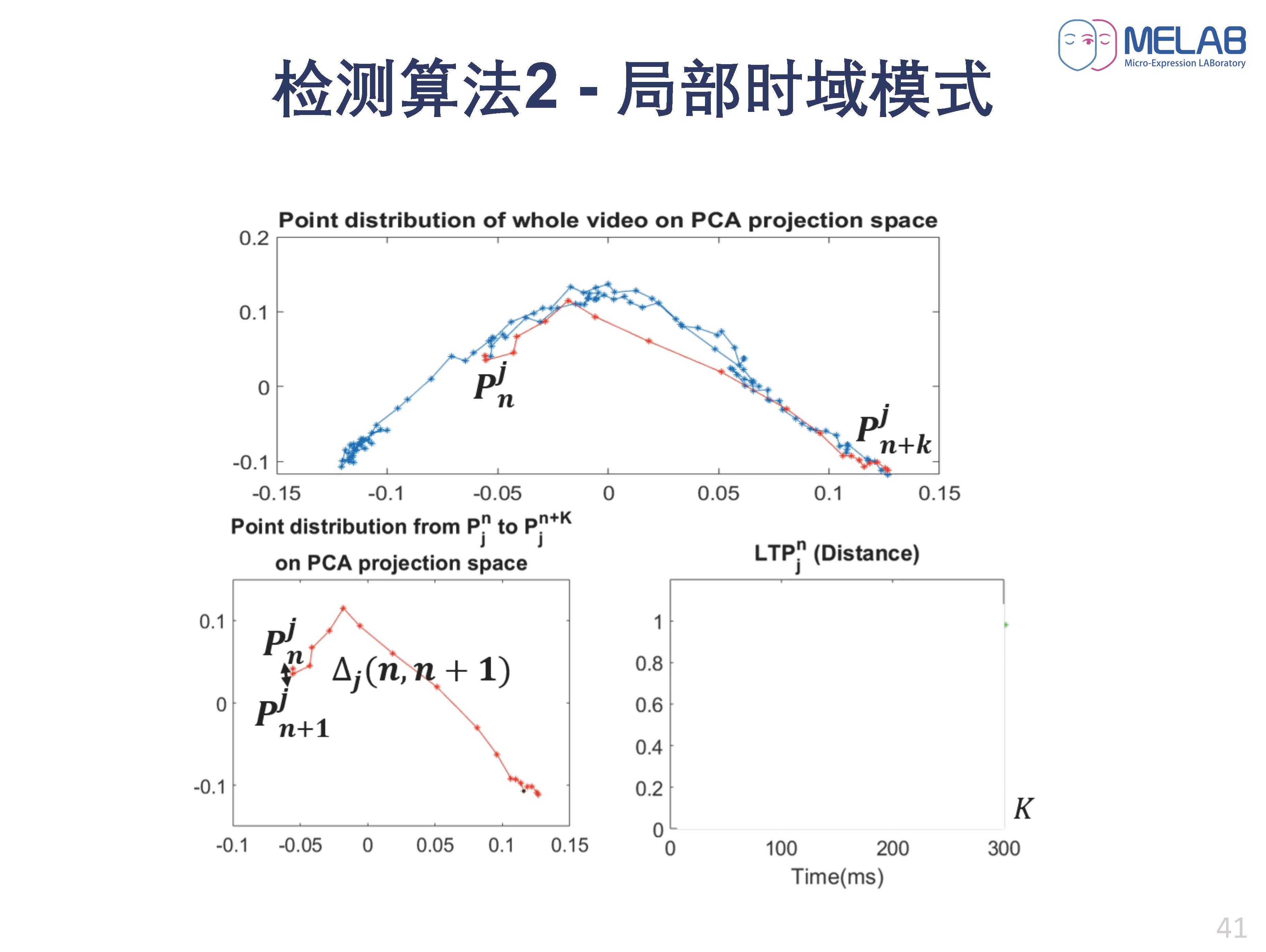 MELAB
Micro-Expression LABoratory

检测算法2 - 局部时域模式

Point distribution of whole video on PCA projection space

0.2
0.1
0
-0.1
-0.15 -0.1 -0.05 0 0.05 0.1 0.15

$P_n^j$
$P_{n+k}^j$

Point distribution from $P_j^n$ to $P_j^{n+K}$ on PCA projection space

0.1
0
-0.1
-0.1 -0.05 0 0.05 0.1 0.15

$P_n^j$
$\Delta_j(n, n+1)$
$P_{n+1}^j$

$LTP_j^n$ (Distance)

1
0.8
0.6
0.4
0.2
0
0 100 200 300
Time(ms)

$K$

41